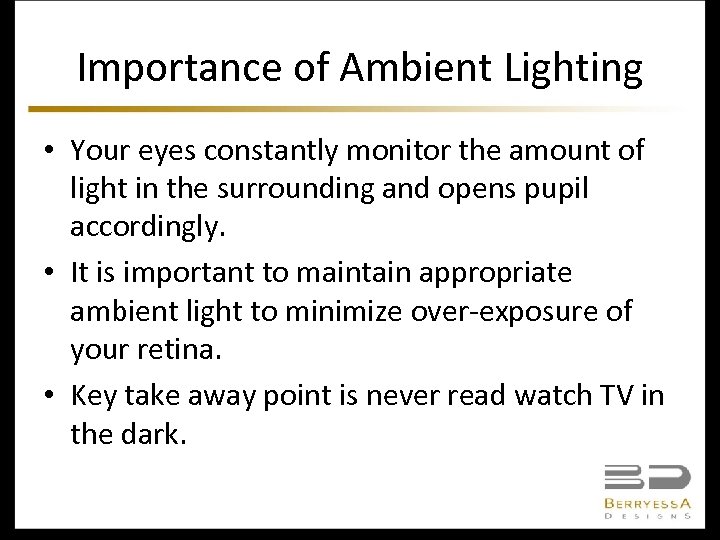 Importance of Ambient Lighting

• Your eyes constantly monitor the amount of light in the surrounding and opens pupil accordingly.

• It is important to maintain appropriate ambient light to minimize over-exposure of your retina.

• Key take away point is never read watch TV in the dark.

BD
BERRYESSA
DESIGNS